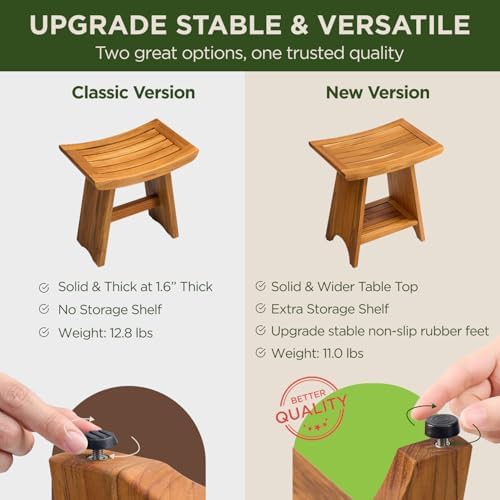 UPGRADE STABLE & VERSATILE
Two great options, one trusted quality

Classic Version

Solid & Thick at 1.6" Thick
No Storage Shelf
Weight: 12.8 lbs

New Version

Solid & Wider Table Top
Extra Storage Shelf
Upgrade stable non-slip rubber feet
Weight: 11.0 lbs

BETTER QUALITY